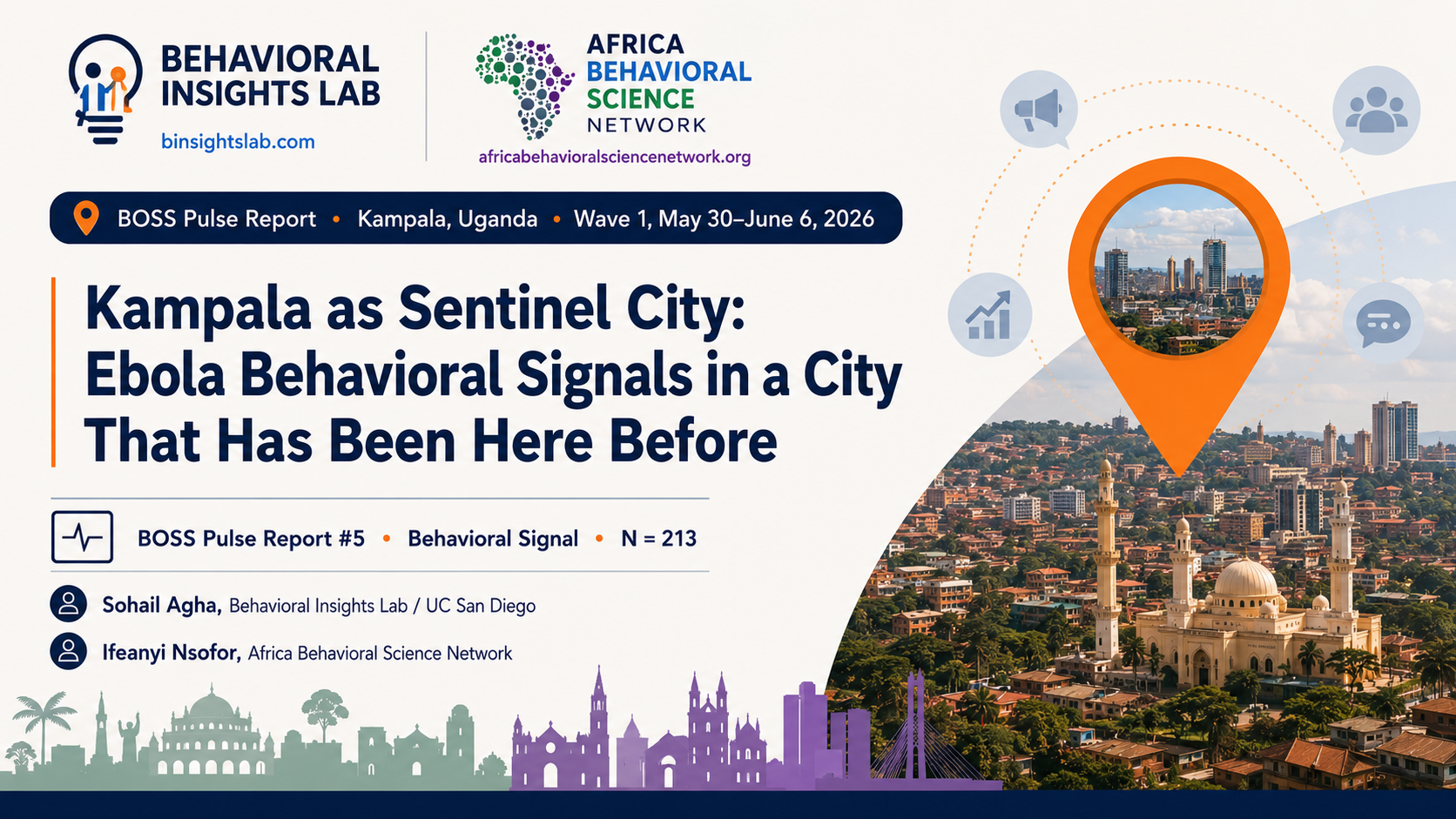 BEHAVIORAL INSIGHTS LAB
binsightslab.com

AFRICA BEHAVIORAL SCIENCE NETWORK
africabehavioralsciencenetwork.org

BOSS Pulse Report • Kampala, Uganda • Wave 1, May 30–June 6, 2026

Kampala as Sentinel City: Ebola Behavioral Signals in a City That Has Been Here Before

BOSS Pulse Report #5 • Behavioral Signal • N = 213

Sohail Agha, Behavioral Insights Lab / UC San Diego

Ifeanyi Nsofor, Africa Behavioral Science Network